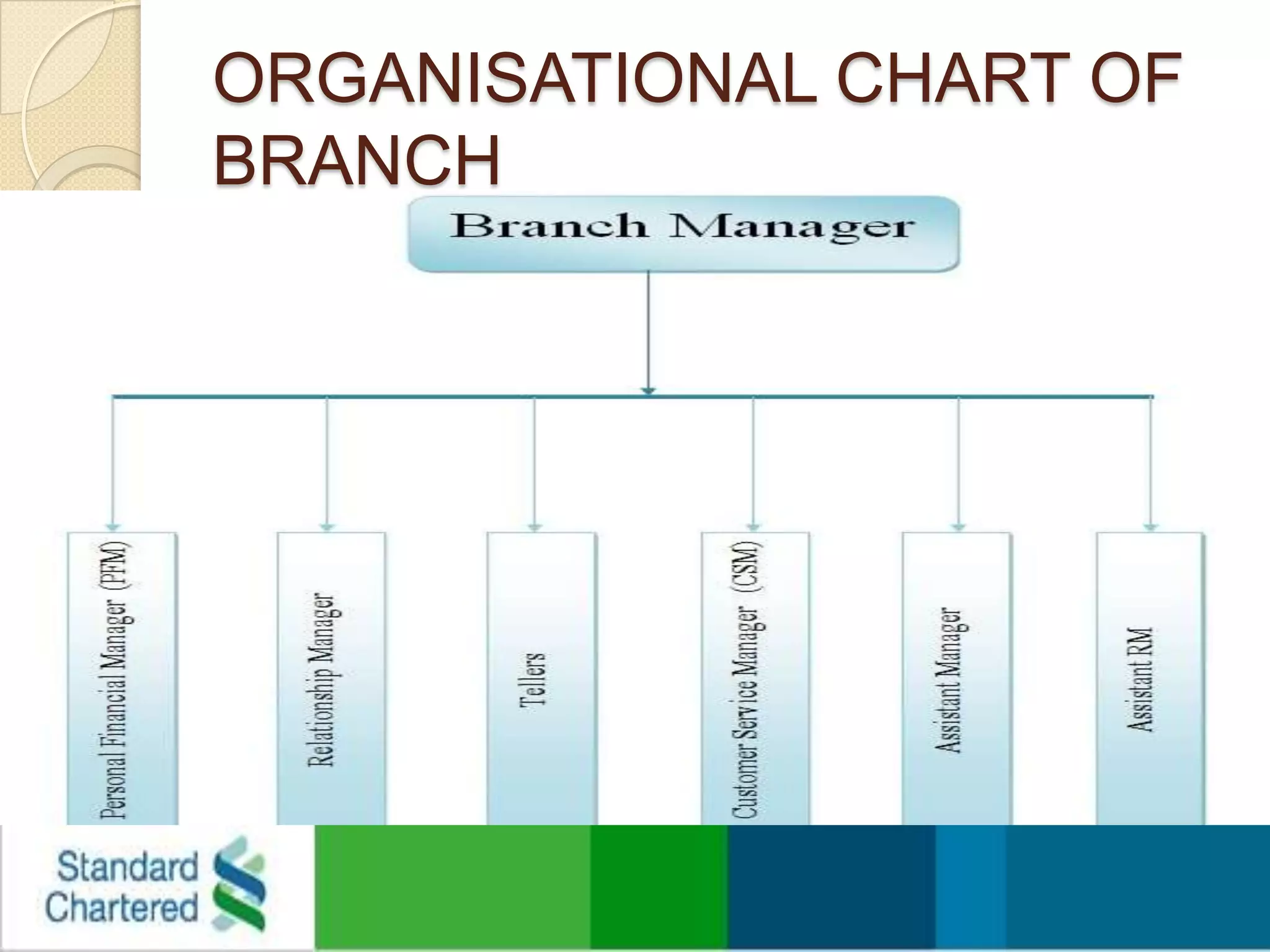 ORGANISATIONAL CHART OF BRANCH

Branch Manager

Personal Financial Manager (PFM)

Relationship Manager

Tellers

Customer Service Manager (CSM)

Assistant Manager

Assistant RM

Standard Chartered